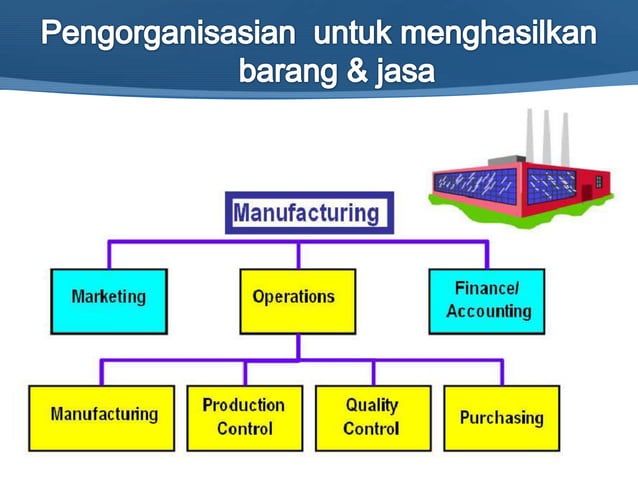 Pengorganisasian untuk menghasilkan barang & jasa

Manufacturing

Marketing

Operations

Finance/ Accounting

Manufacturing

Production Control

Quality Control

Purchasing